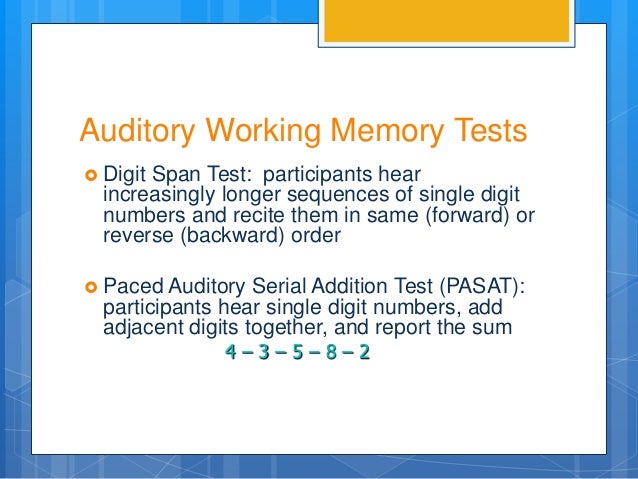 Auditory Working Memory Tests

Digit Span Test: participants hear increasingly longer sequences of single digit numbers and recite them in same (forward) or reverse (backward) order

Paced Auditory Serial Addition Test (PASAT): participants hear single digit numbers, add adjacent digits together, and report the sum

4 – 3 – 5 – 8 – 2